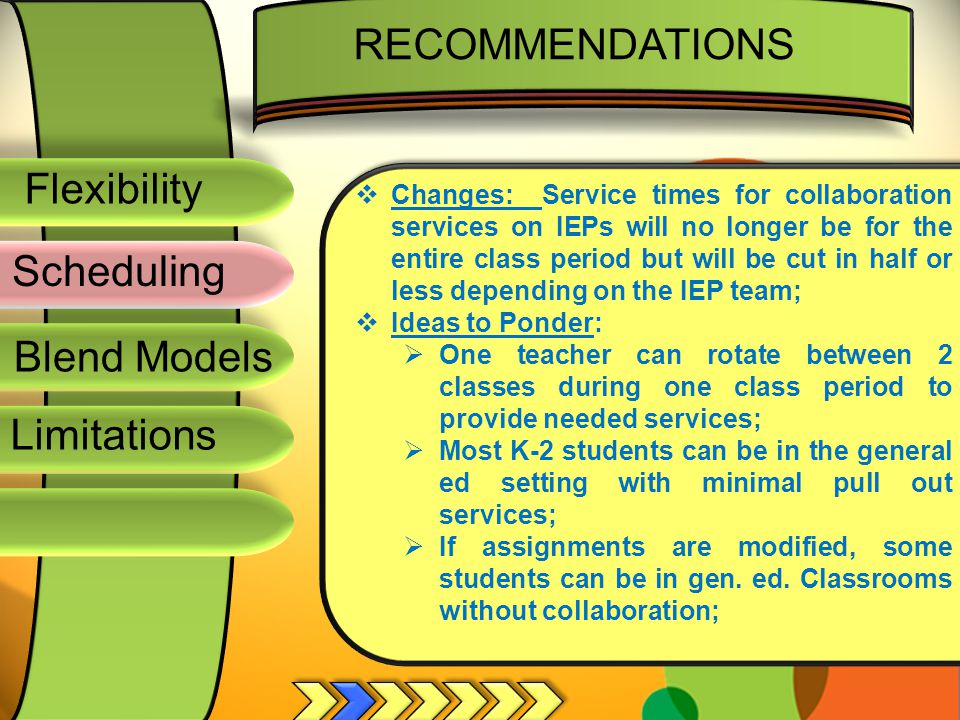 RECOMMENDATIONS

Flexibility

Scheduling

Blend Models

Limitations

❖ Changes: Service times for collaboration services on IEPs will no longer be for the entire class period but will be cut in half or less depending on the IEP team;

❖ Ideas to Ponder:

➢ One teacher can rotate between 2 classes during one class period to provide needed services;

➢ Most K-2 students can be in the general ed setting with minimal pull out services;

➢ If assignments are modified, some students can be in gen. ed. Classrooms without collaboration;